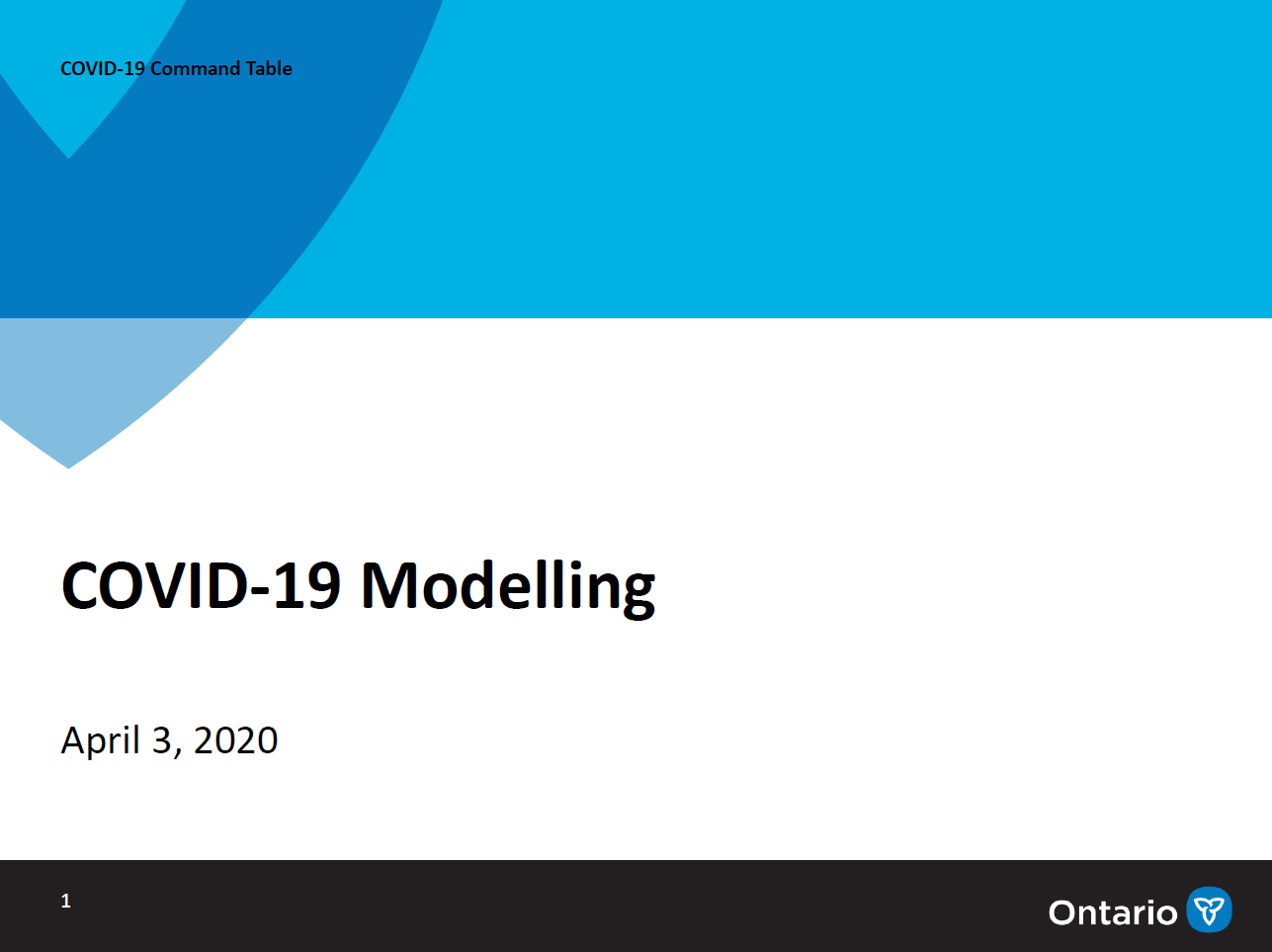 COVID-19 Command Table

COVID-19 Modelling

April 3, 2020

1

Ontario